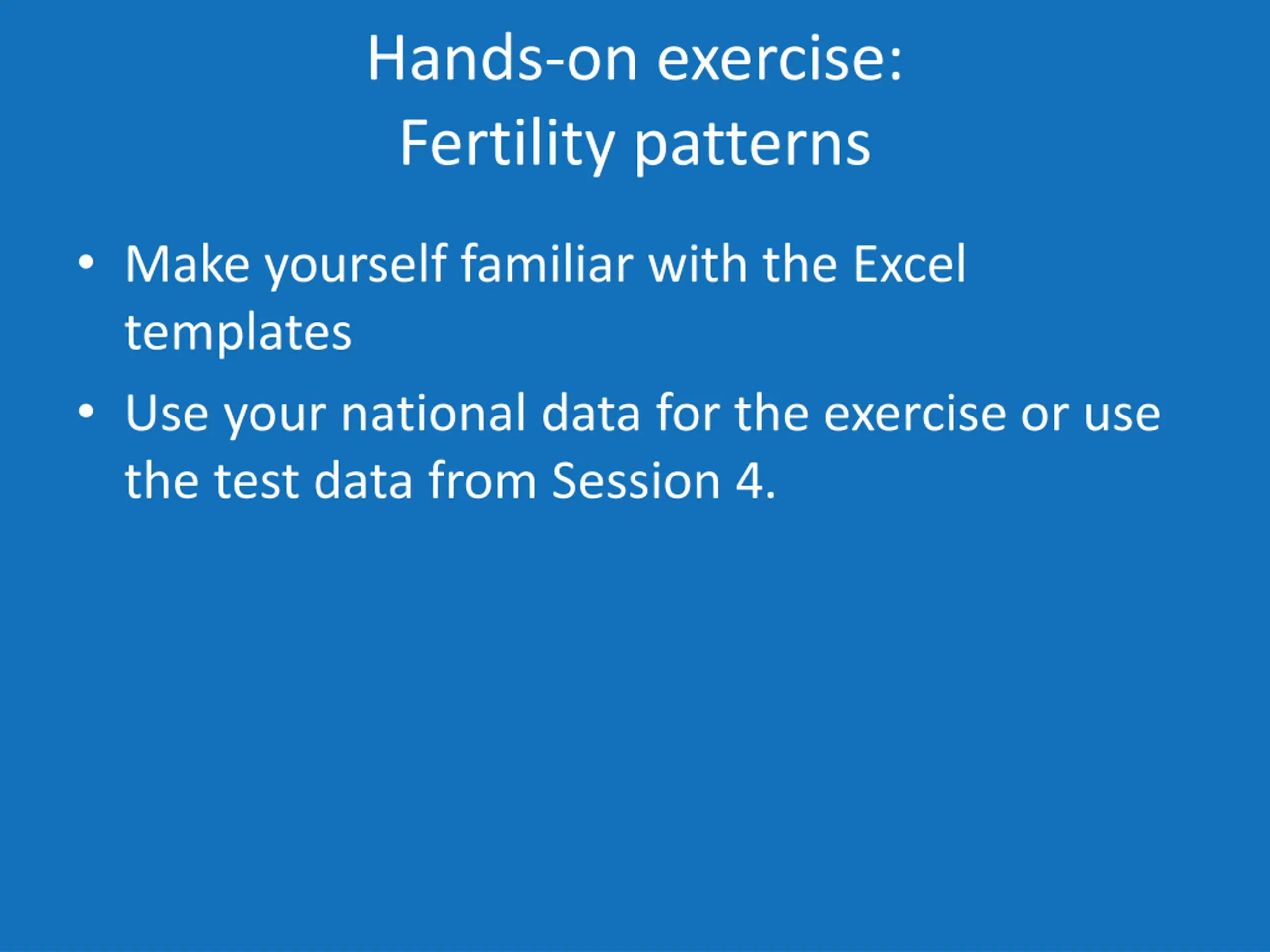 Hands-on exercise:
Fertility patterns

• Make yourself familiar with the Excel templates
• Use your national data for the exercise or use the test data from Session 4.